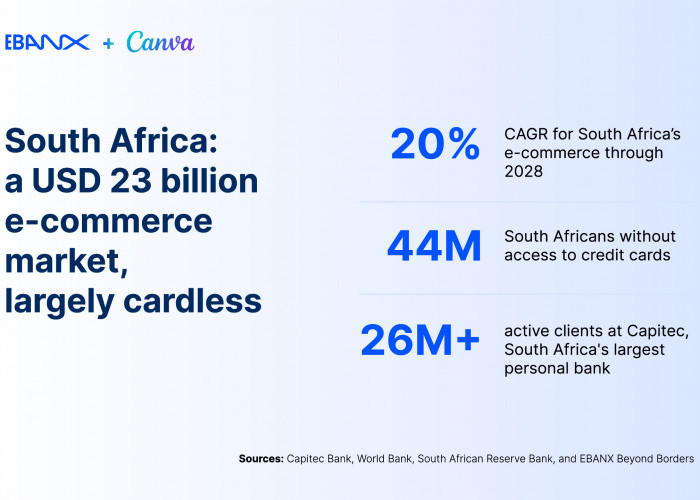 EBANX + Canva

South Africa: a USD 23 billion e-commerce market, largely cardless

20% CAGR for South Africa's e-commerce through 2028

44M South Africans without access to credit cards

26M+ active clients at Capitec, South Africa's largest personal bank

Sources: Capitec Bank, World Bank, South African Reserve Bank, and EBANX Beyond Borders